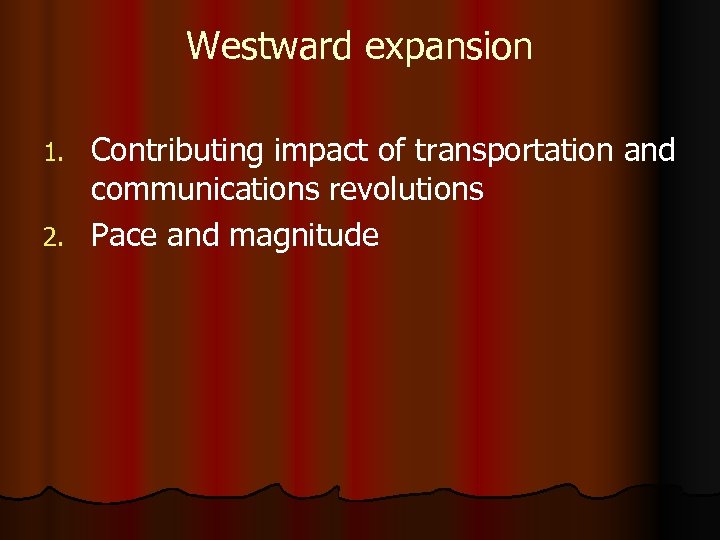 Westward expansion

1. Contributing impact of transportation and communications revolutions
2. Pace and magnitude